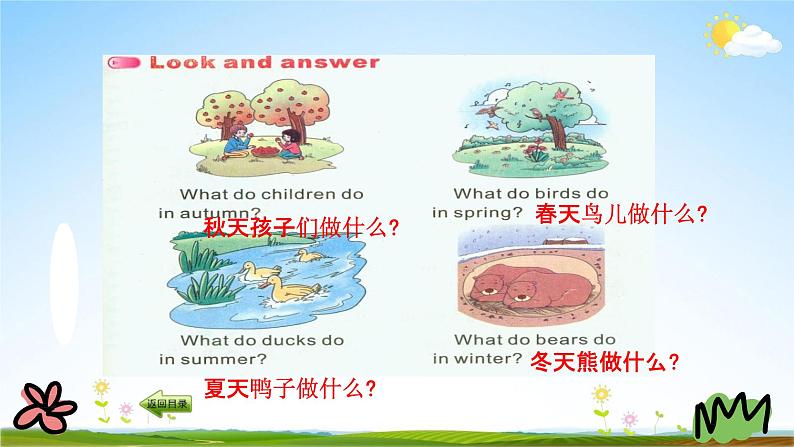 Look and answer

What do children do in autumn?
秋天孩子们做什么?

What do birds do in spring?
春天鸟儿做什么?

What do ducks do in summer?
夏天鸭子做什么?

What do bears do in winter?
冬天熊做什么?

返回目录